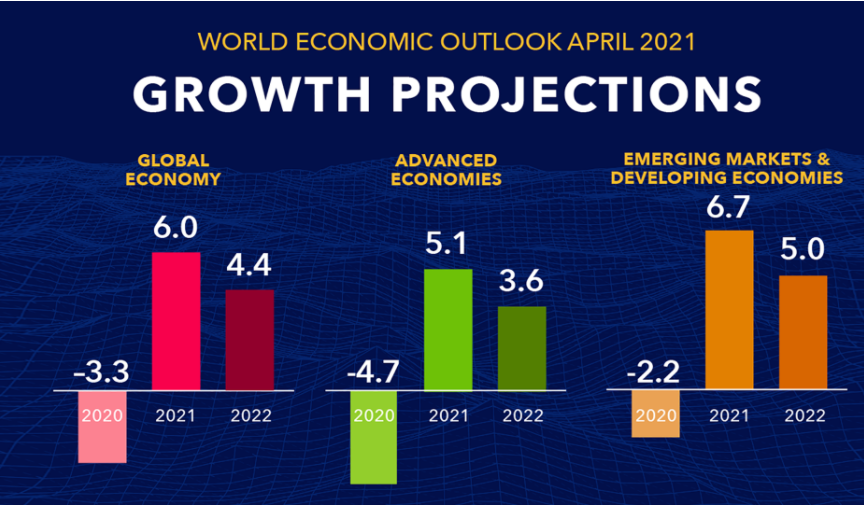 WORLD ECONOMIC OUTLOOK APRIL 2021

GROWTH PROJECTIONS

GLOBAL ECONOMY

–3.3
6.0
4.4
2020 2021 2022

ADVANCED ECONOMIES

-4.7
5.1
3.6
2020 2021 2022

EMERGING MARKETS & DEVELOPING ECONOMIES

-2.2
6.7
5.0
2020 2021 2022